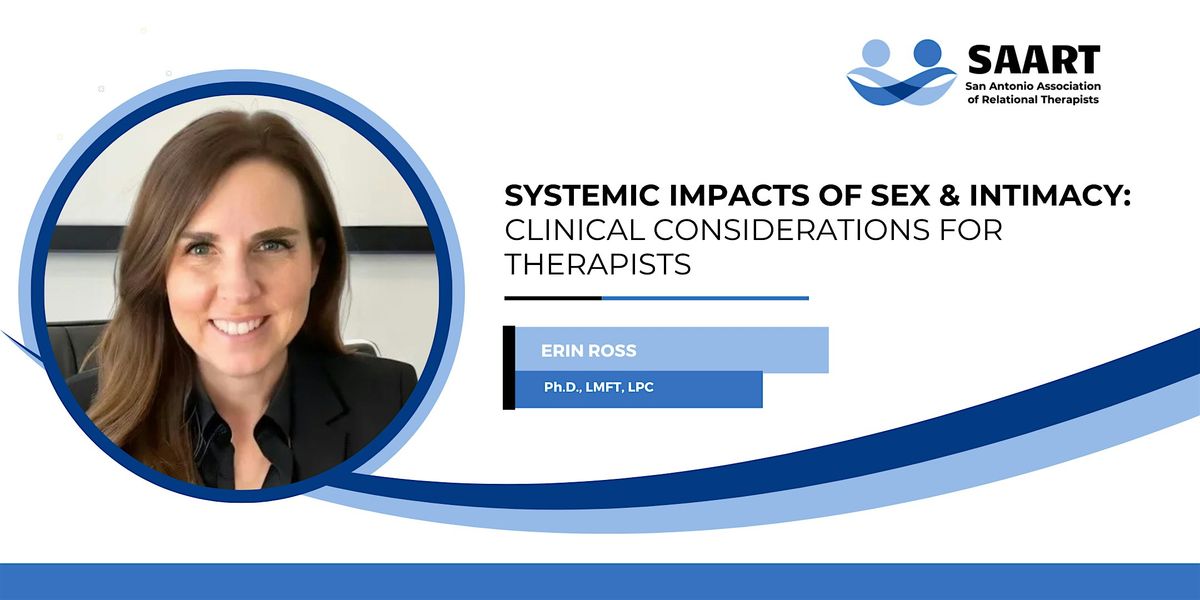 SAART
San Antonio Association of Relational Therapists

SYSTEMIC IMPACTS OF SEX & INTIMACY: CLINICAL CONSIDERATIONS FOR THERAPISTS

ERIN ROSS

Ph.D., LMFT, LPC